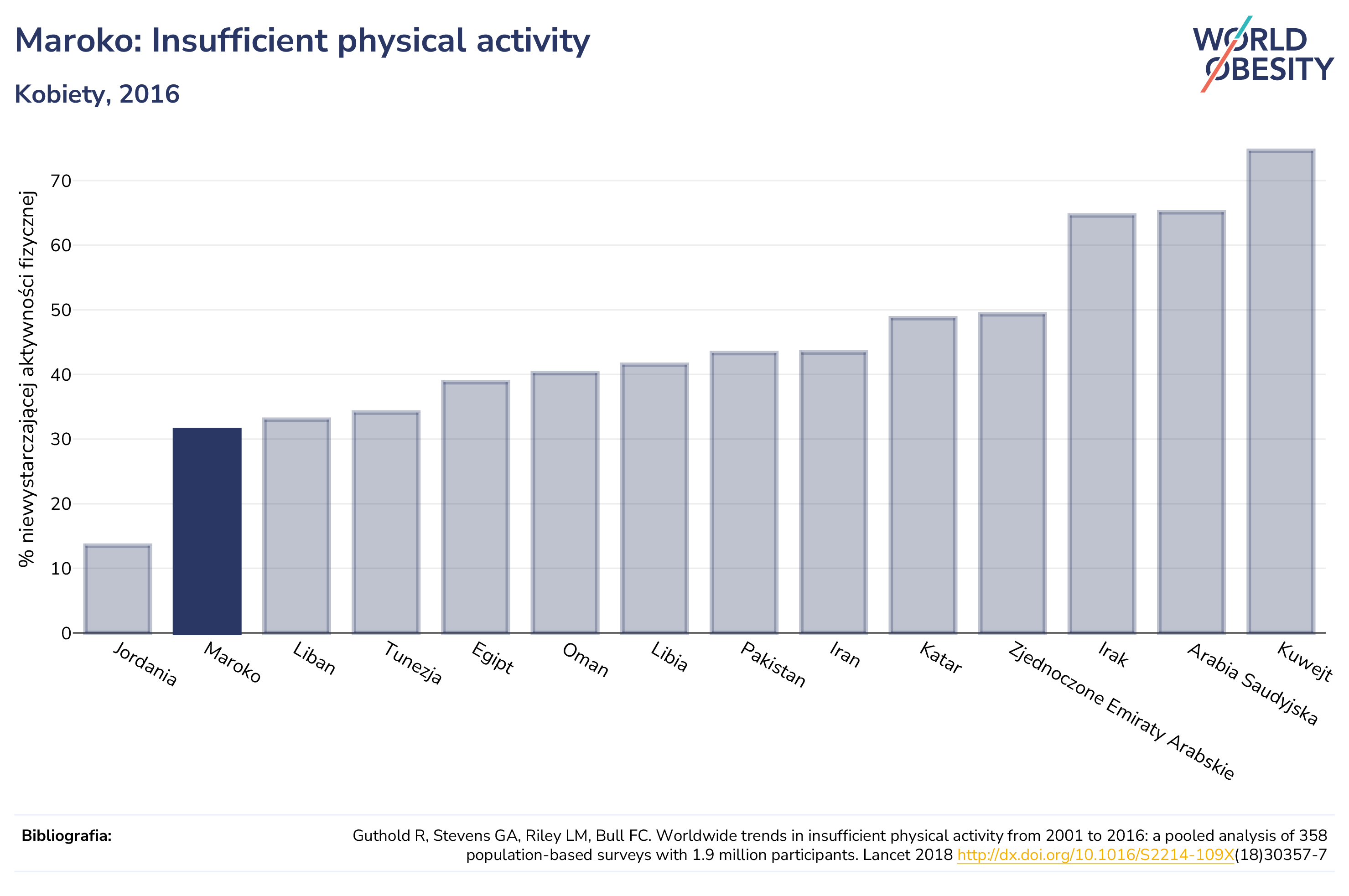 Maroko: Insufficient physical activity

Kobiety, 2016

WORLD OBESITY

% niewystarczającej aktywności fizycznej

70
60
50
40
30
20
10
0

Jordania
Maroko
Liban
Tunezja
Egipt
Oman
Libia
Pakistan
Iran
Katar
Zjednoczone Emiraty Arabskie
Irak
Arabia Saudyjska
Kuwejt

Bibliografia:

Guthold R, Stevens GA, Riley LM, Bull FC. Worldwide trends in insufficient physical activity from 2001 to 2016: a pooled analysis of 358 population-based surveys with 1.9 million participants. Lancet 2018 http://dx.doi.org/10.1016/S2214-109X(18)30357-7